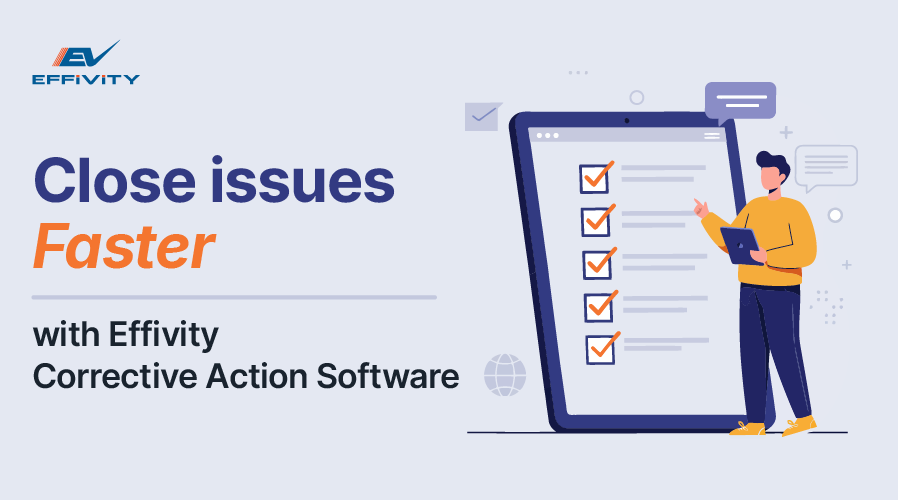 EV
EFFIVITY

Close issues
Faster

with Effivity
Corrective Action Software